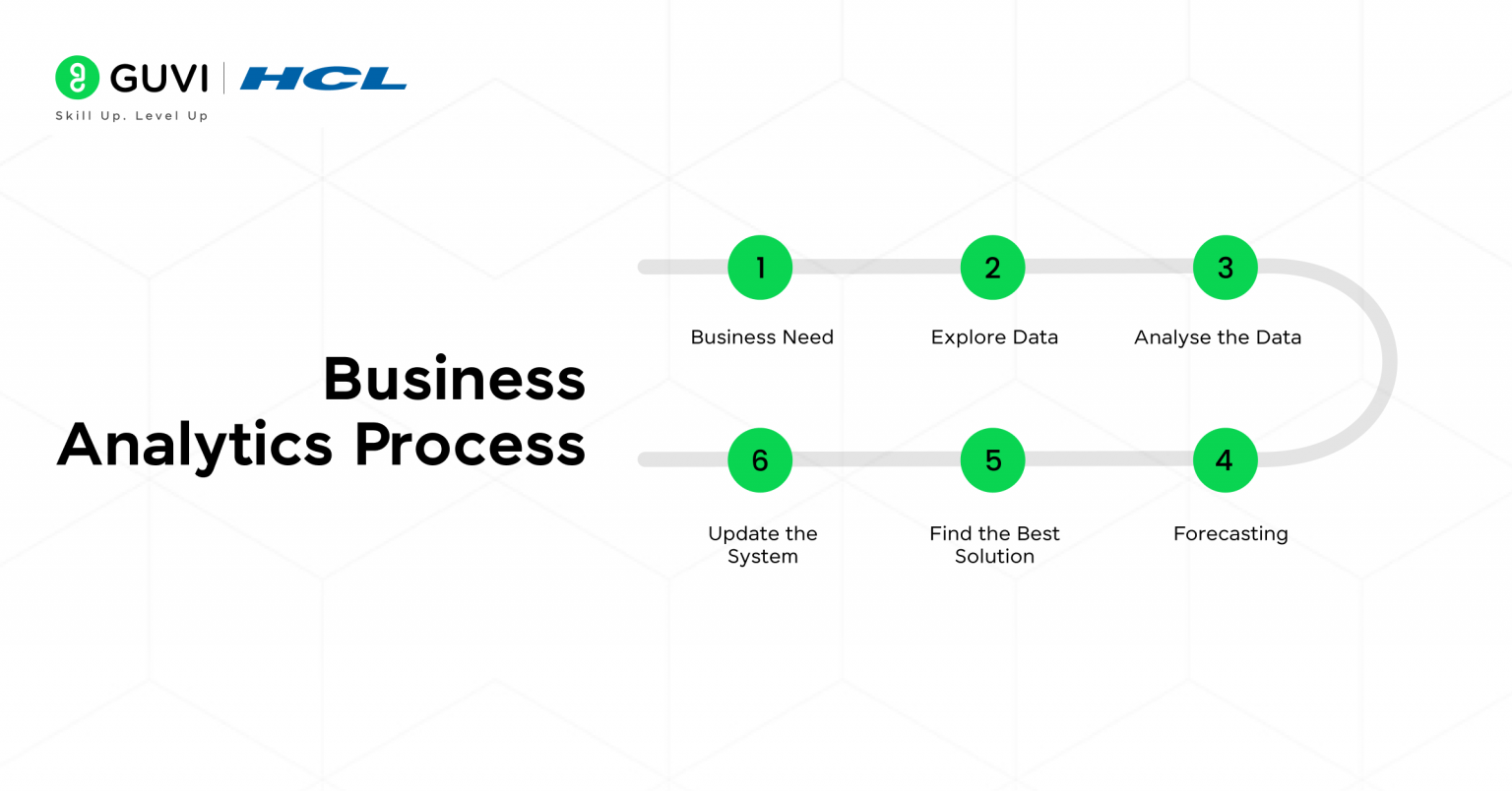 GUVI | HCL
Skill Up. Level Up

Business Analytics Process

1
Business Need

2
Explore Data

3
Analyse the Data

4
Forecasting

5
Find the Best Solution

6
Update the System